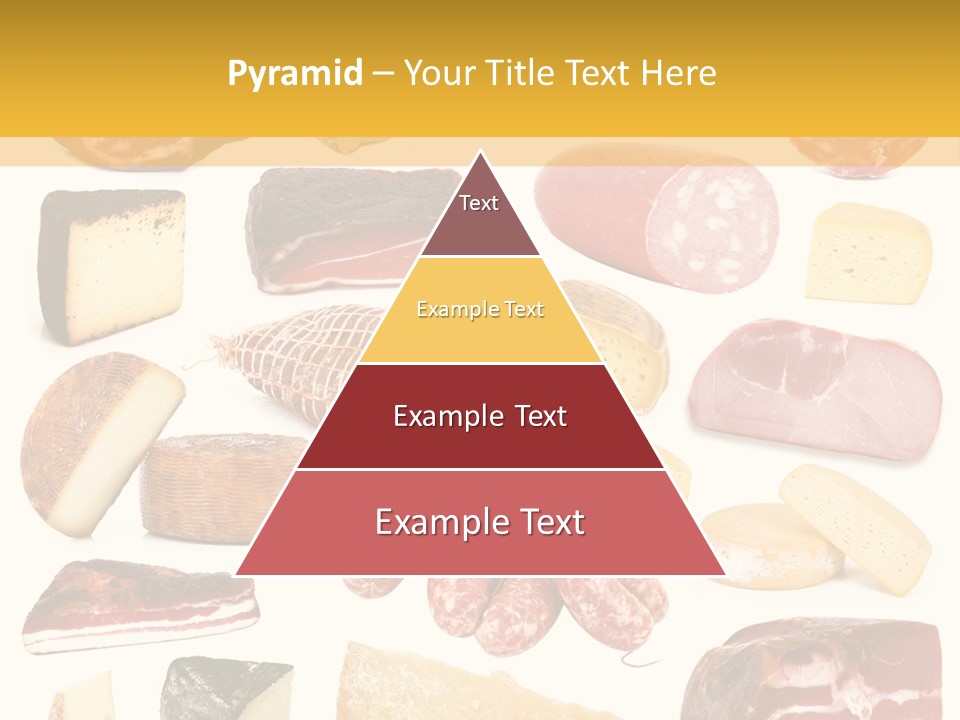 Pyramid – Your Title Text Here

Text

Example Text

Example Text

Example Text